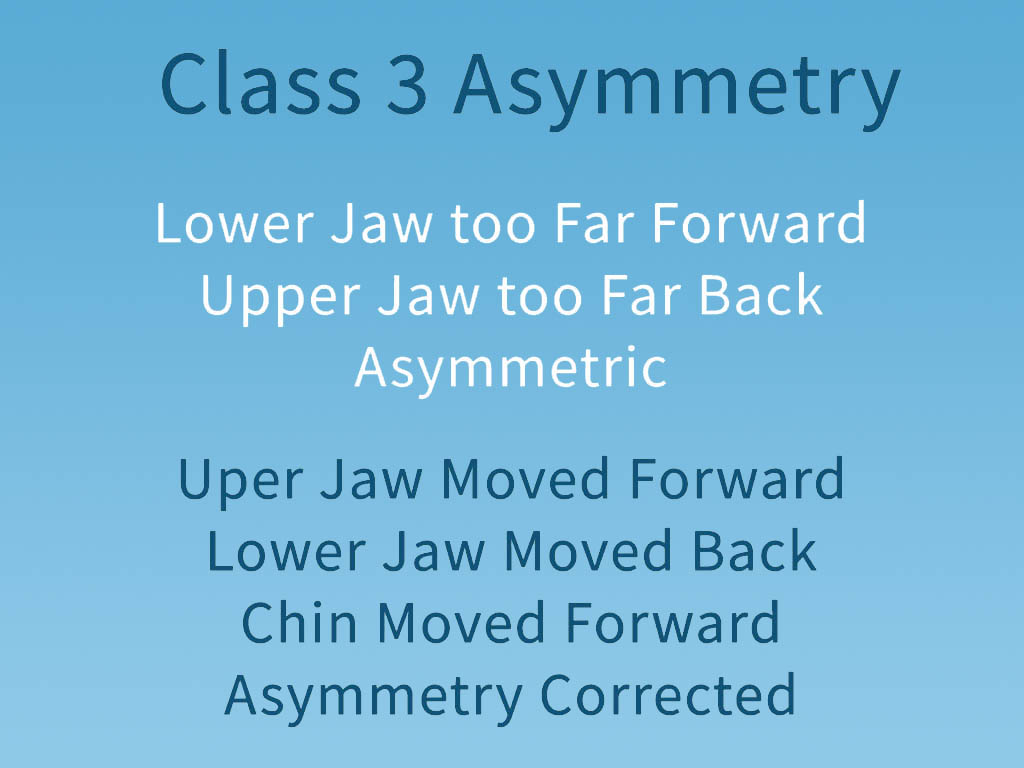 Class 3 Asymmetry

Lower Jaw too Far Forward
Upper Jaw too Far Back
Asymmetric

Uper Jaw Moved Forward
Lower Jaw Moved Back
Chin Moved Forward
Asymmetry Corrected